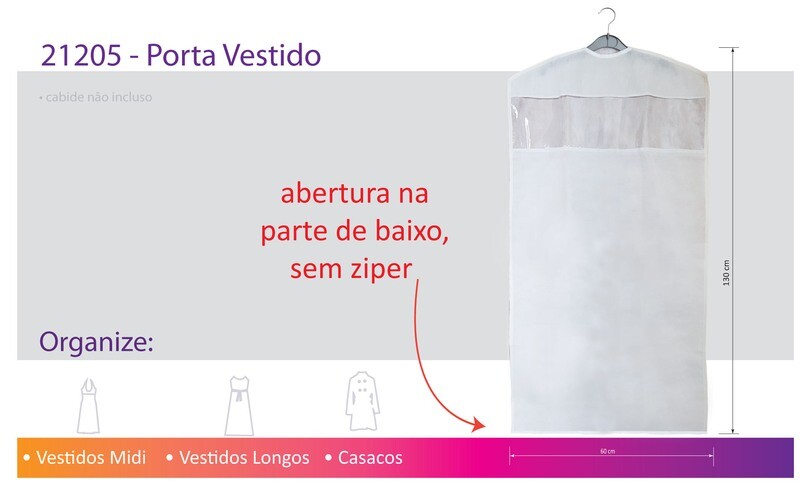 21205 - Porta Vestido

• cabide não incluso

abertura na parte de baixo, sem ziper

130 cm

Organize:

• Vestidos Midi • Vestidos Longos • Casacos

60 cm